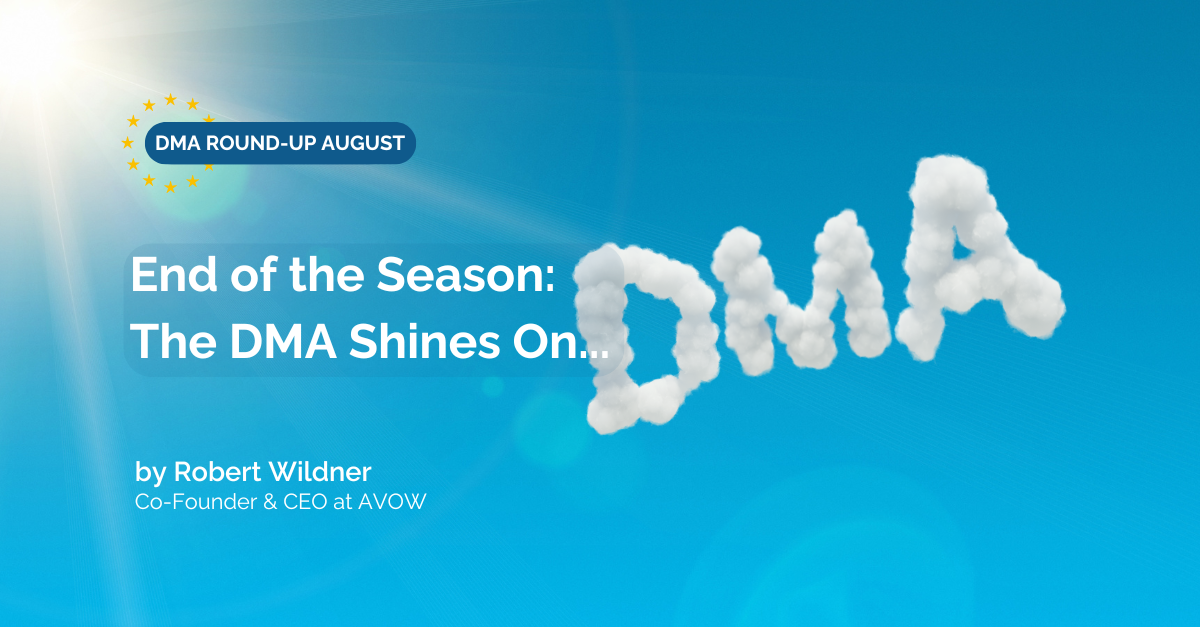 DMA ROUND-UP AUGUST

End of the Season: The DMA Shines On...

DMA

by Robert Wildner
Co-Founder & CEO at AVOW